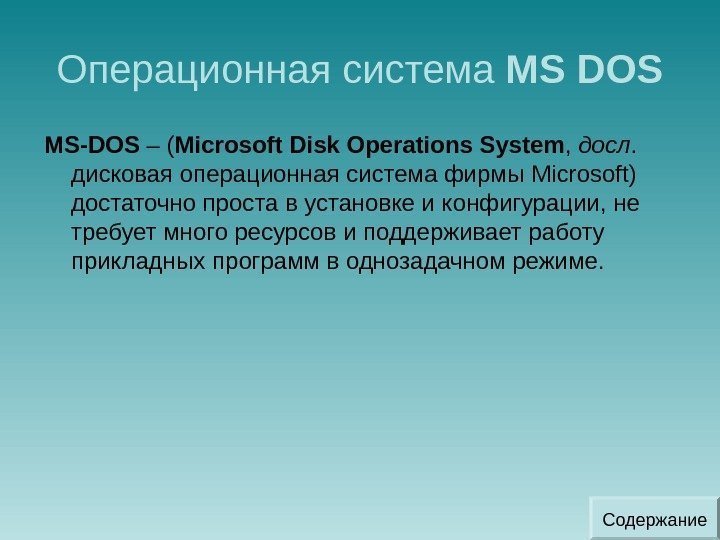 Операционная система MS DOS

MS-DOS – (Microsoft Disk Operations System, досл. дисковая операционная система фирмы Microsoft) достаточно проста в установке и конфигурации, не требует много ресурсов и поддерживает работу прикладных программ в однозадачном режиме.

Содержание